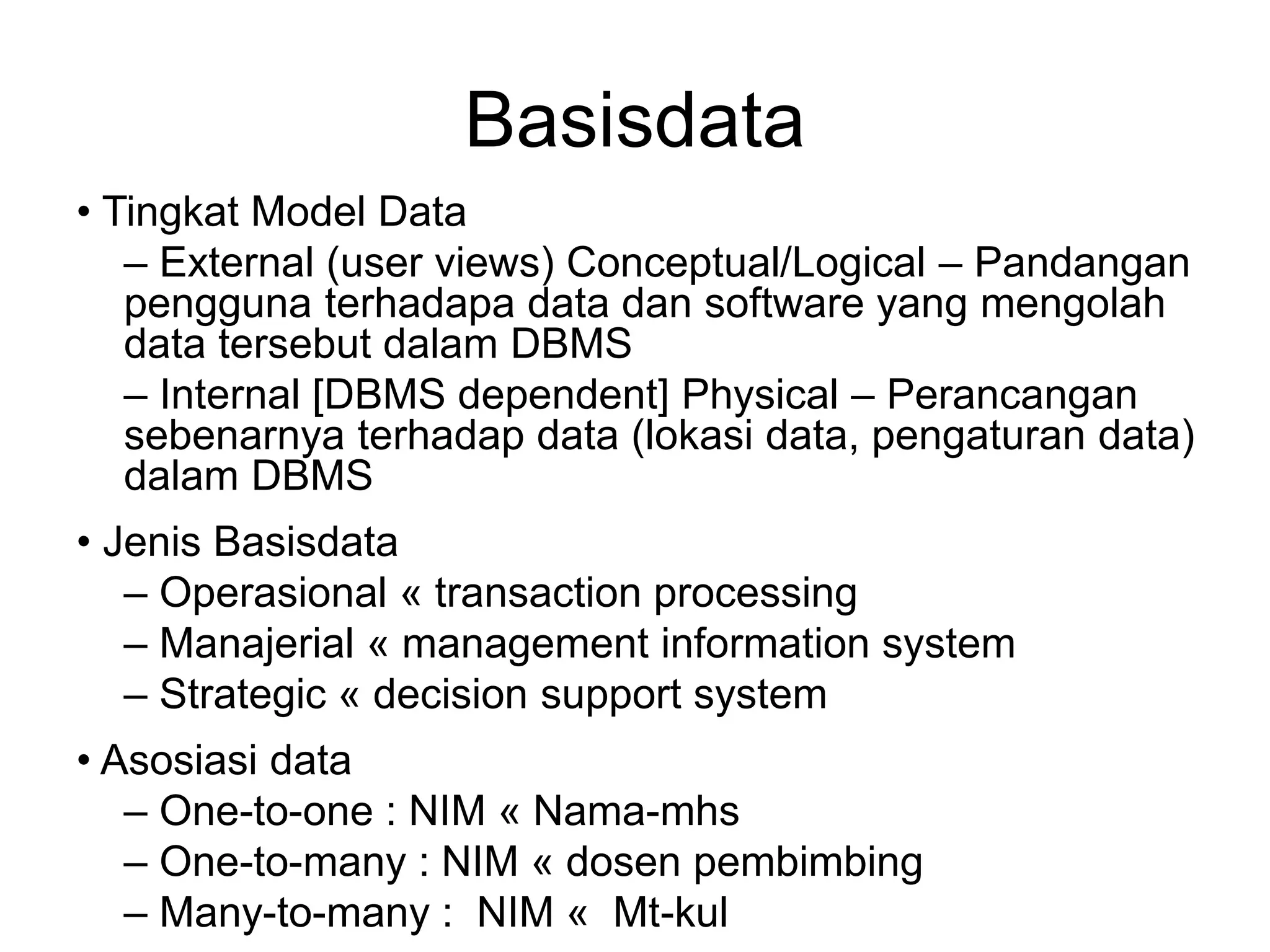 Basisdata

• Tingkat Model Data
– External (user views) Conceptual/Logical – Pandangan pengguna terhadapa data dan software yang mengolah data tersebut dalam DBMS
– Internal [DBMS dependent] Physical – Perancangan sebenarnya terhadap data (lokasi data, pengaturan data) dalam DBMS

• Jenis Basisdata
– Operasional « transaction processing
– Manajerial « management information system
– Strategic « decision support system

• Asosiasi data
– One-to-one : NIM « Nama-mhs
– One-to-many : NIM « dosen pembimbing
– Many-to-many : NIM « Mt-kul